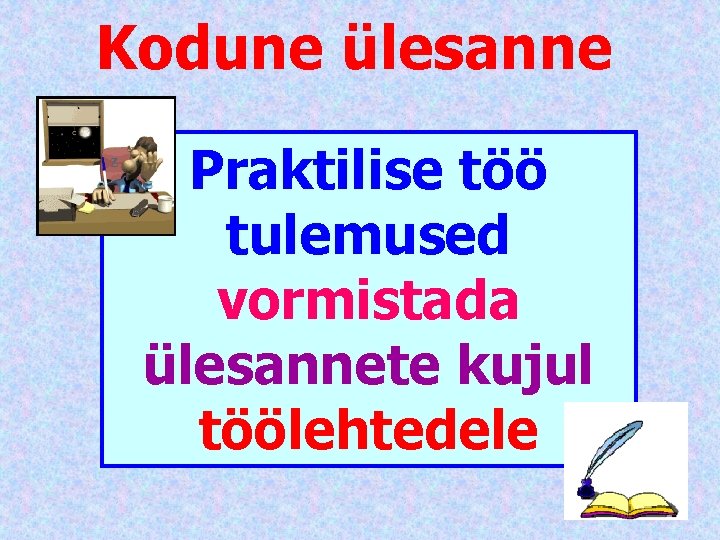 Kodune ülesanne

Praktilise töö tulemused vormistada ülesannete kujul töölehtedele